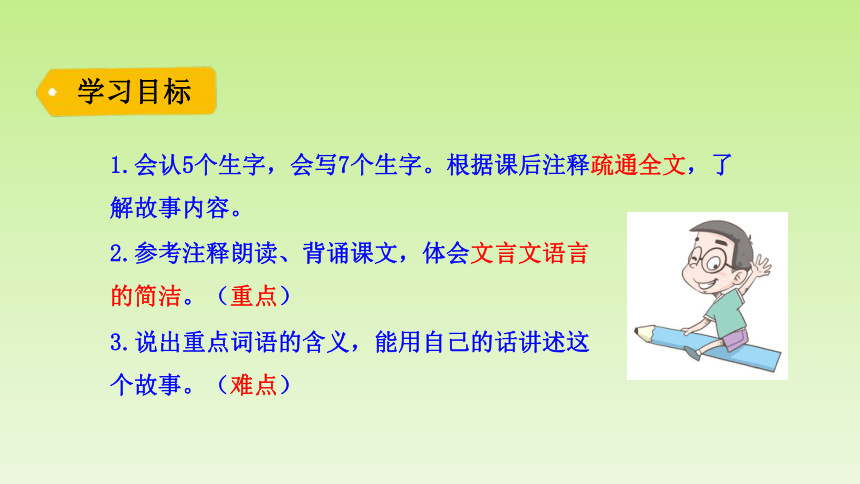 学习目标

1.会认5个生字，会写7个生字。根据课后注释疏通全文，了解故事内容。

2.参考注释朗读、背诵课文，体会文言文语言的简洁。（重点）

3.说出重点词语的含义，能用自己的话讲述这个故事。（难点）